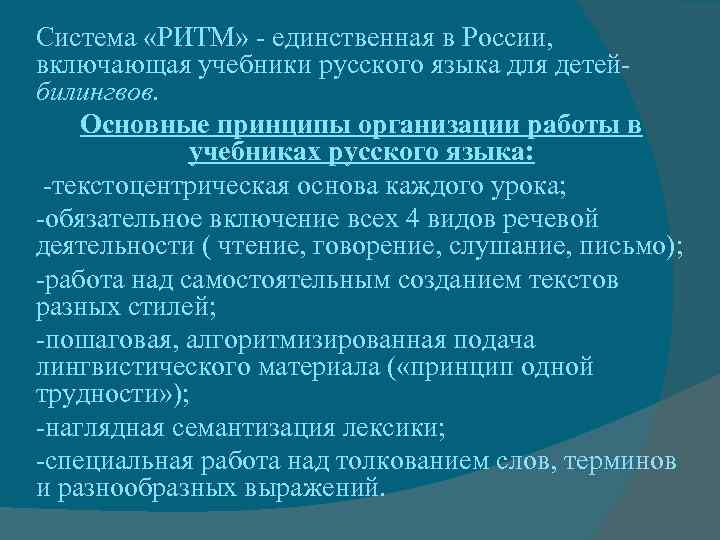 Система «РИТМ» - единственная в России, включающая учебники русского языка для детей-билингвов.

Основные принципы организации работы в учебниках русского языка:

-текстоцентрическая основа каждого урока;

-обязательное включение всех 4 видов речевой деятельности ( чтение, говорение, слушание, письмо);

-работа над самостоятельным созданием текстов разных стилей;

-пошаговая, алгоритмизированная подача лингвистического материала («принцип одной трудности»);

-наглядная семантизация лексики;

-специальная работа над толкованием слов, терминов и разнообразных выражений.